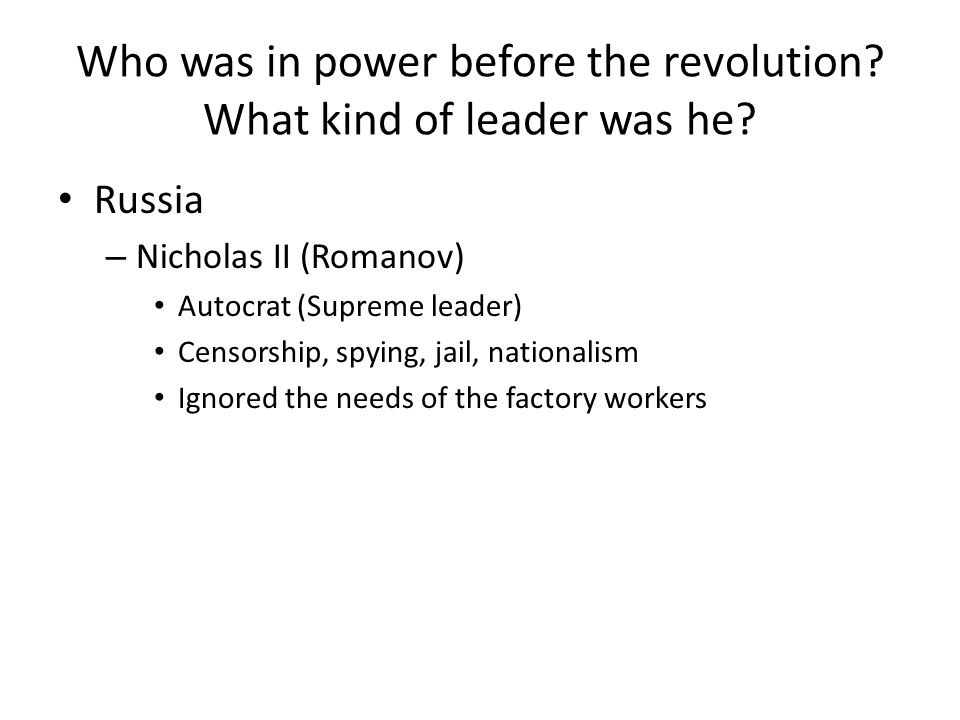 Who was in power before the revolution? What kind of leader was he?

• Russia
– Nicholas II (Romanov)
• Autocrat (Supreme leader)
• Censorship, spying, jail, nationalism
• Ignored the needs of the factory workers